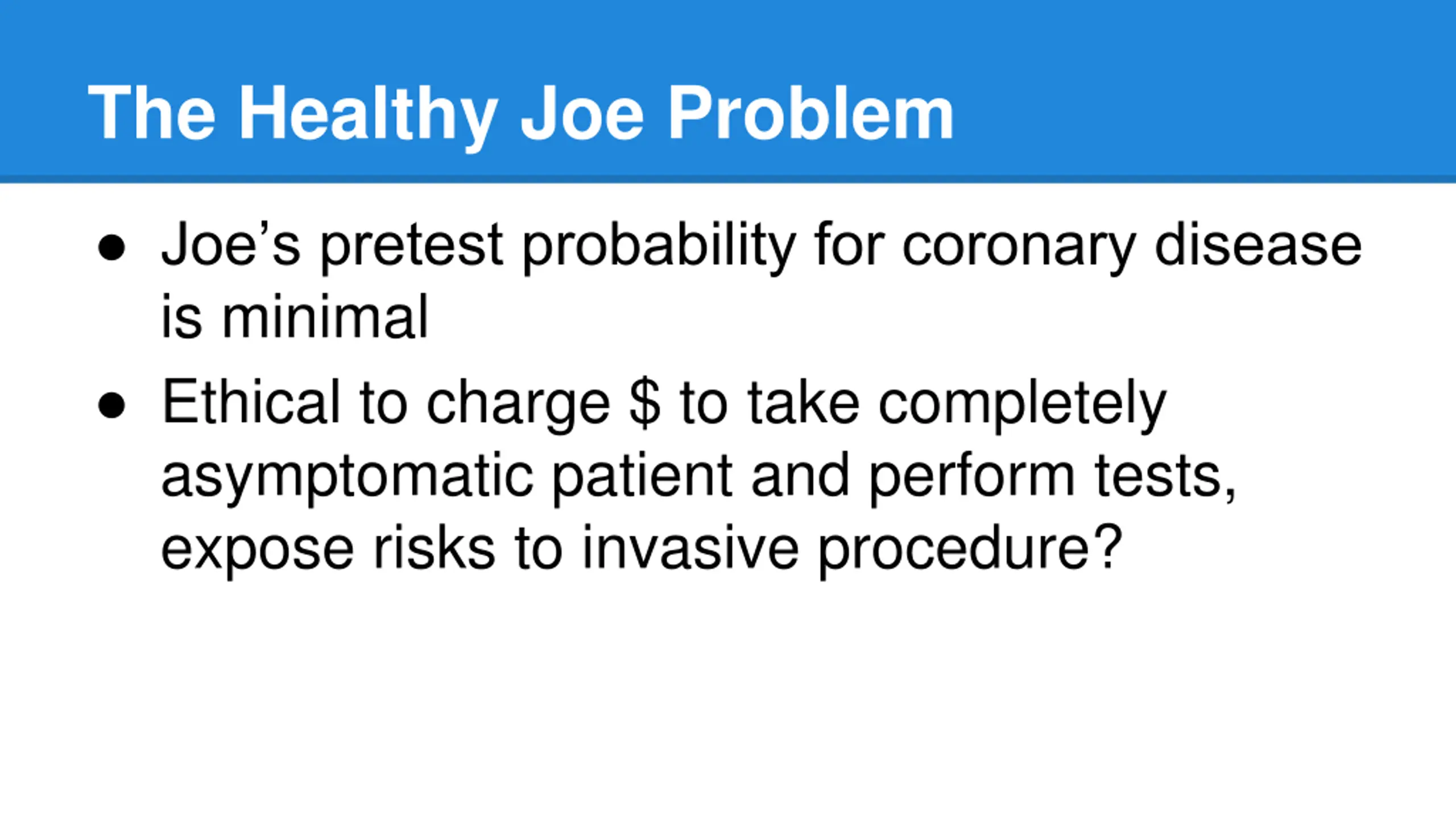 The Healthy Joe Problem

● Joe’s pretest probability for coronary disease is minimal

● Ethical to charge \$ to take completely asymptomatic patient and perform tests, expose risks to invasive procedure?